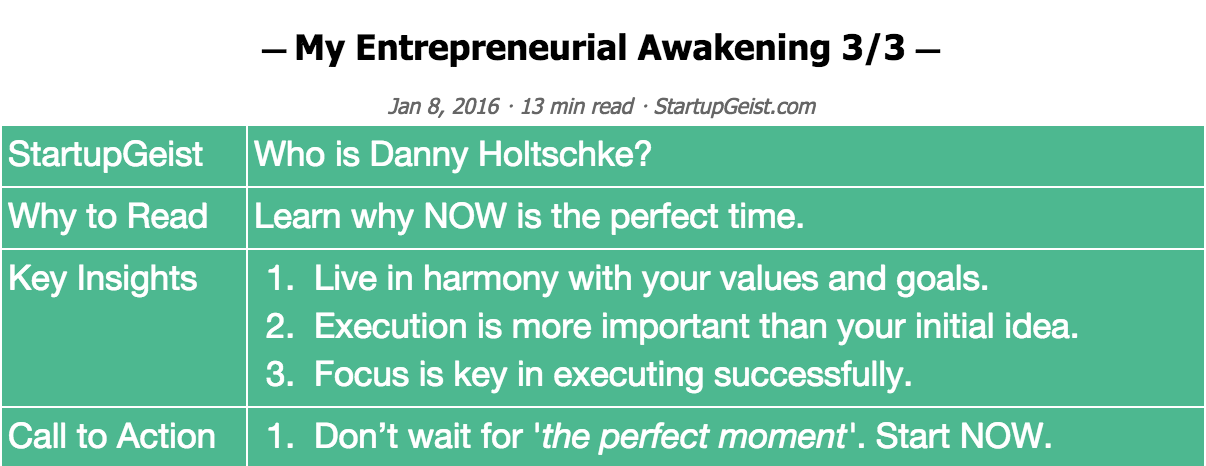 — My Entrepreneurial Awakening 3/3 —

Jan 8, 2016 · 13 min read · StartupGeist.com

| StartupGeist | Who is Danny Holtschke? |
|---|---|
| Why to Read | Learn why NOW is the perfect time. |
| Key Insights | 1. Live in harmony with your values and goals. 2. Execution is more important than your initial idea. 3. Focus is key in executing successfully. |
| Call to Action | 1. Don't wait for '*the perfect moment*'. Start NOW. |